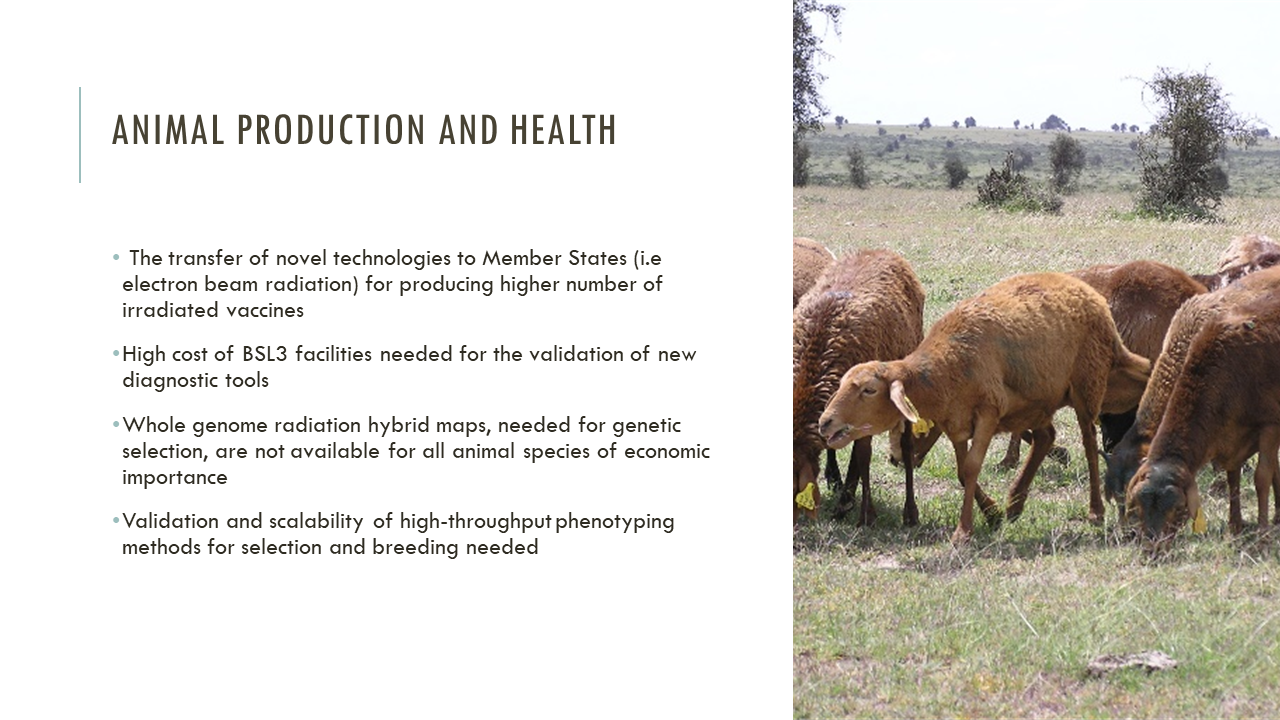 ANIMAL PRODUCTION AND HEALTH

• The transfer of novel technologies to Member States (i.e electron beam radiation) for producing higher number of irradiated vaccines

• High cost of BSL3 facilities needed for the validation of new diagnostic tools

• Whole genome radiation hybrid maps, needed for genetic selection, are not available for all animal species of economic importance

• Validation and scalability of high-throughput phenotyping methods for selection and breeding needed